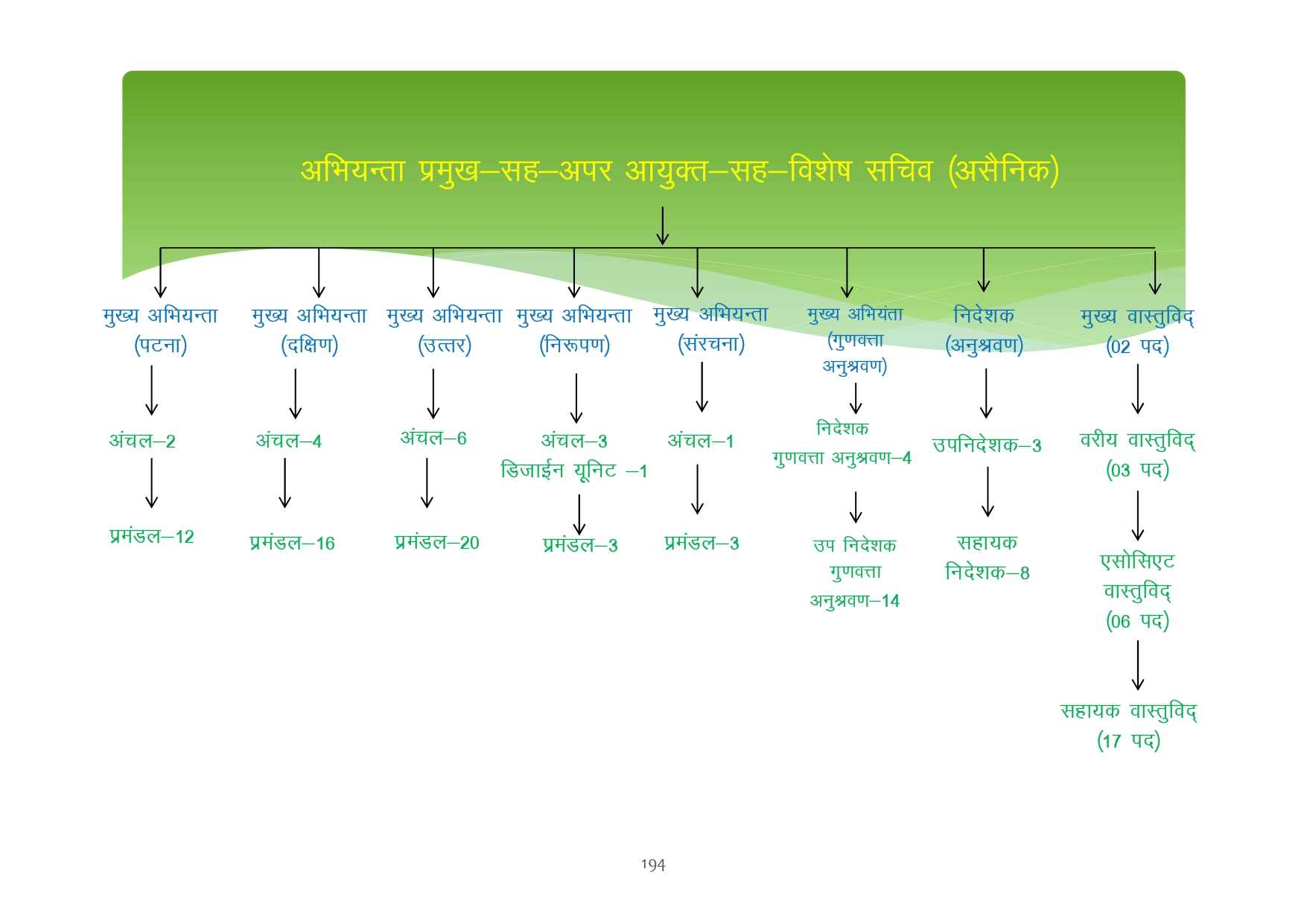 अभियन्ता प्रमुख–सह–अपर आयुक्त–सह–विशेष सचिव (असैनिक)

मुख्य अभियन्ता (पटना)

अंचल–2

प्रमंडल–12

मुख्य अभियन्ता (दक्षिण)

अंचल–4

प्रमंडल–16

मुख्य अभियन्ता (उत्तर)

अंचल–6

प्रमंडल–20

मुख्य अभियन्ता (निरूपण)

अंचल–3 डिजाईन यूनिट –1

प्रमंडल–3

मुख्य अभियन्ता (संरचना)

अंचल–1

प्रमंडल–3

मुख्य अभियंता (गुणवत्ता अनुश्रवण)

निदेशक गुणवत्ता अनुश्रवण–4

उप निदेशक गुणवत्ता अनुश्रवण–14

निदेशक (अनुश्रवण)

उपनिदेशक–3

सहायक निदेशक–8

मुख्य वास्तुविद् (02 पद)

वरीय वास्तुविद् (03 पद)

एसोसिएट वास्तुविद् (06 पद)

सहायक वास्तुविद् (17 पद)

194